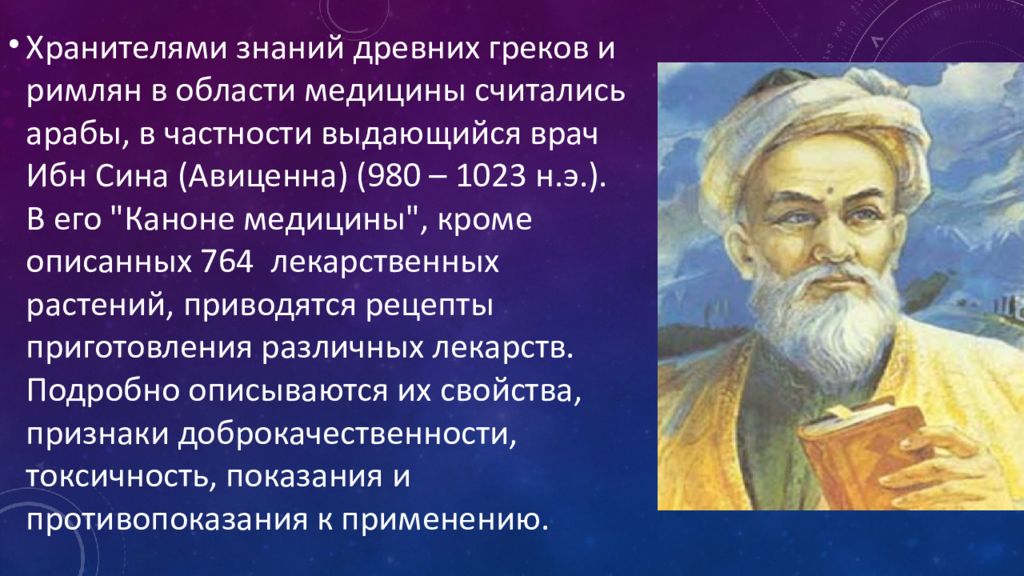 • Хранителями знаний древних греков и римлян в области медицины считались арабы, в частности выдающийся врач Ибн Сина (Авиценна) (980 – 1023 н.э.). В его "Каноне медицины", кроме описанных 764  лекарственных растений, приводятся рецепты приготовления различных лекарств. Подробно описываются их свойства, признаки доброкачественности, токсичность, показания и противопоказания к применению.